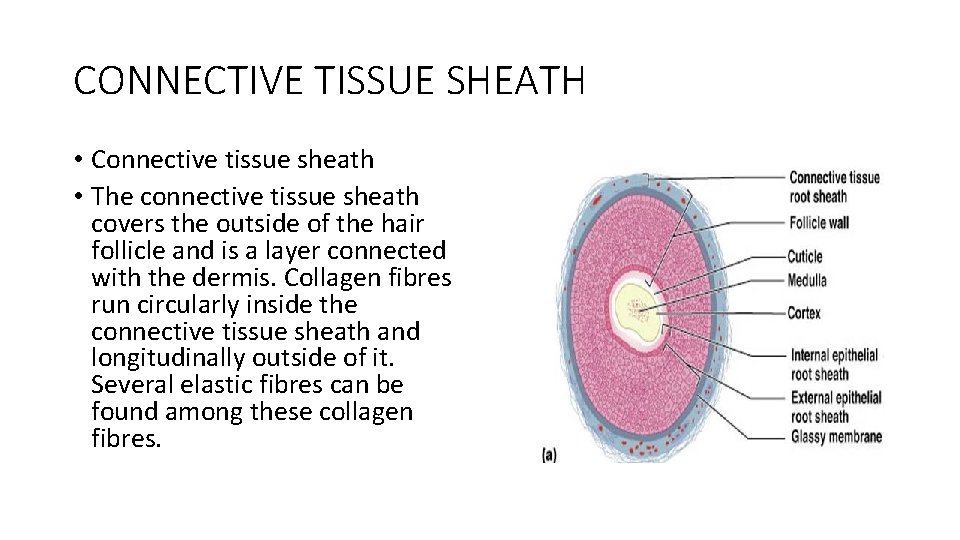 CONNECTIVE TISSUE SHEATH

• Connective tissue sheath
• The connective tissue sheath covers the outside of the hair follicle and is a layer connected with the dermis. Collagen fibres run circularly inside the connective tissue sheath and longitudinally outside of it. Several elastic fibres can be found among these collagen fibres.

Connective tissue root sheath
Follicle wall
Cuticle
Medulla
Cortex
Internal epithelial root sheath
External epithelial root sheath
Glassy membrane
(a)